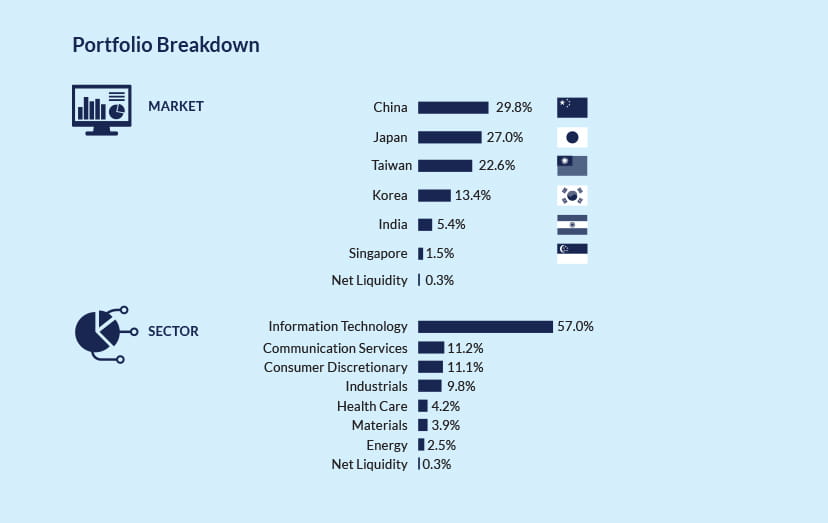 Portfolio Breakdown

MARKET

China 29.8%
Japan 27.0%
Taiwan 22.6%
Korea 13.4%
India 5.4%
Singapore 1.5%
Net Liquidity 0.3%

SECTOR

Information Technology 57.0%
Communication Services 11.2%
Consumer Discretionary 11.1%
Industrials 9.8%
Health Care 4.2%
Materials 3.9%
Energy 2.5%
Net Liquidity 0.3%